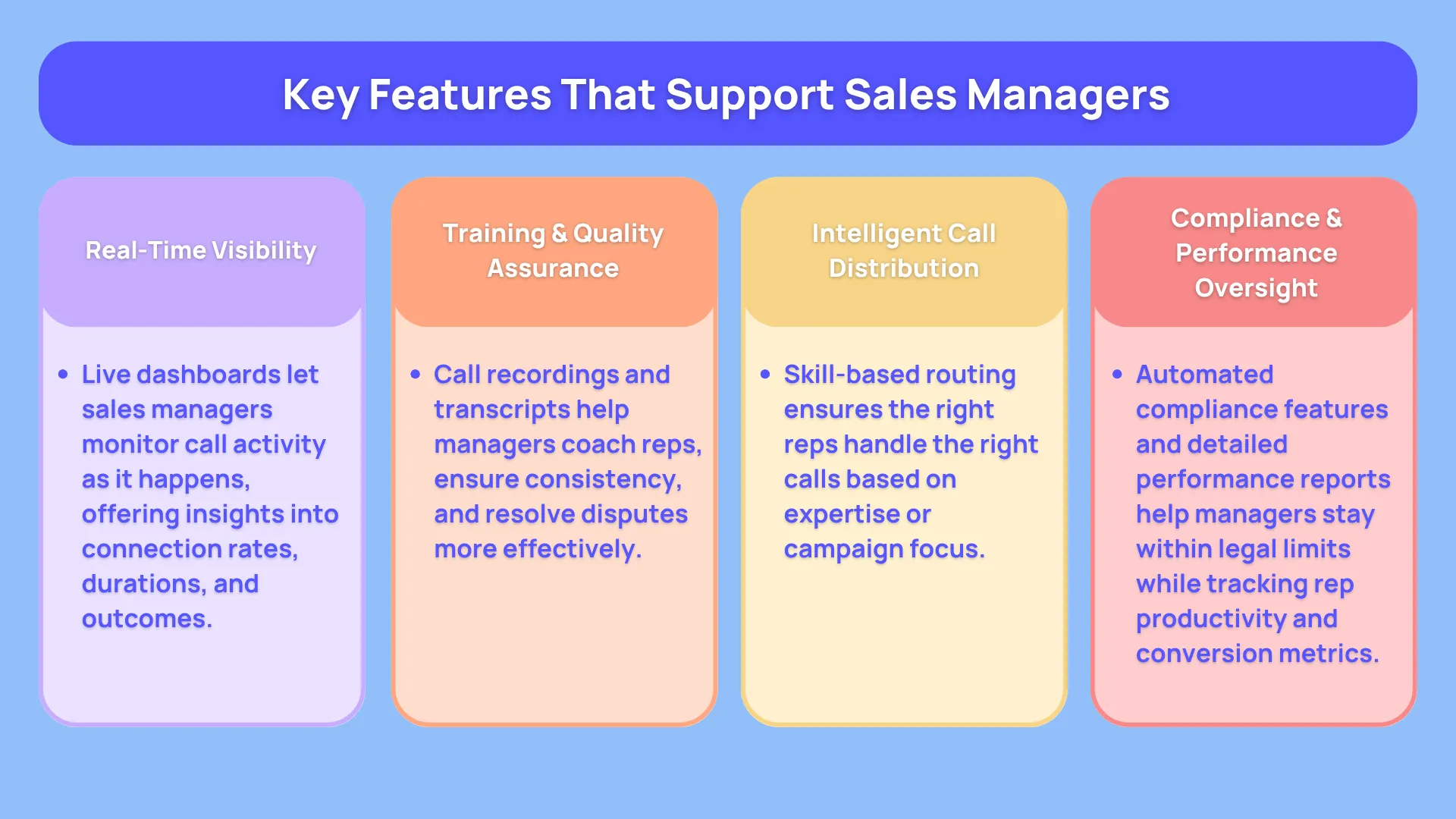 Key Features That Support Sales Managers

Real-Time Visibility

• Live dashboards let sales managers monitor call activity as it happens, offering insights into connection rates, durations, and outcomes.

Training & Quality Assurance

• Call recordings and transcripts help managers coach reps, ensure consistency, and resolve disputes more effectively.

Intelligent Call Distribution

• Skill-based routing ensures the right reps handle the right calls based on expertise or campaign focus.

Compliance & Performance Oversight

• Automated compliance features and detailed performance reports help managers stay within legal limits while tracking rep productivity and conversion metrics.